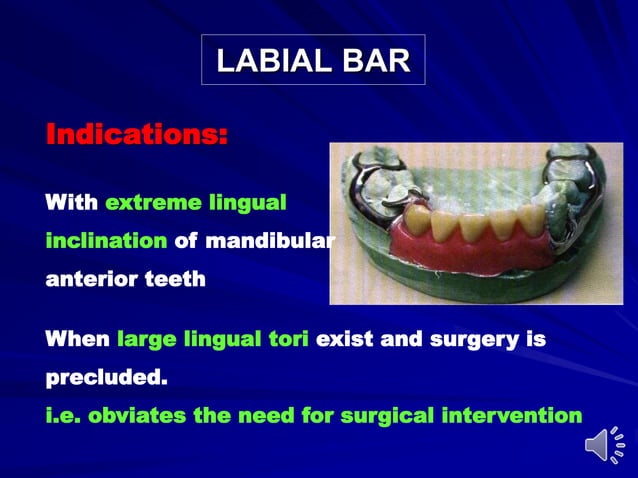 LABIAL BAR

Indications:

With extreme lingual inclination of mandibular anterior teeth

When large lingual tori exist and surgery is precluded.
i.e. obviates the need for surgical intervention